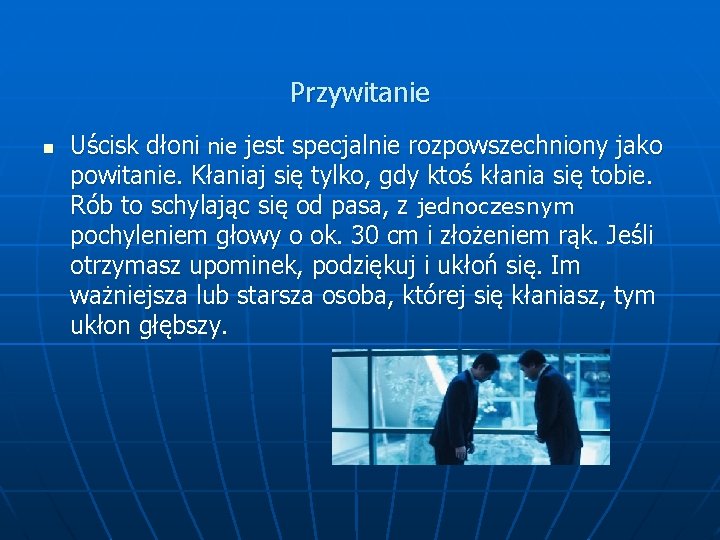 Przywitanie

Uścisk dłoni nie jest specjalnie rozpowszechniony jako powitanie. Kłaniaj się tylko, gdy ktoś kłania się tobie. Rób to schylając się od pasa, z jednoczesnym pochyleniem głowy o ok. 30 cm i złożeniem rąk. Jeśli otrzymasz upominek, podziękuj i ukłoń się. Im ważniejsza lub starsza osoba, której się kłaniasz, tym ukłon głębszy.